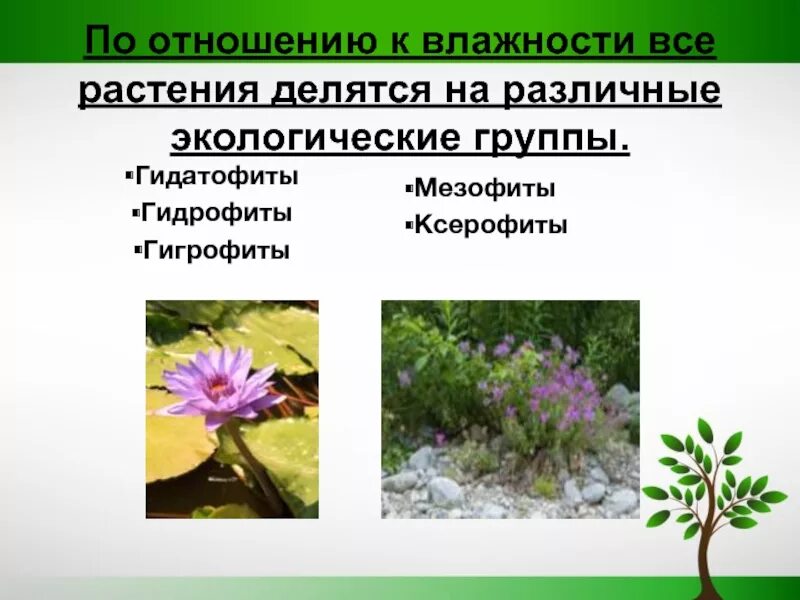 По отношению к влажности все растения делятся на различные экологические группы.

▪Гидатофиты
▪Гидрофиты
▪Гигрофиты

▪Мезофиты
▪Ксерофиты